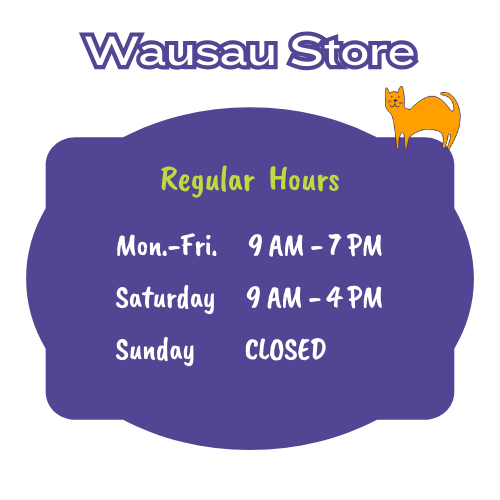 Wausau Store

Regular Hours

Mon.-Fri. 9 AM - 7 PM

Saturday 9 AM - 4 PM

Sunday CLOSED